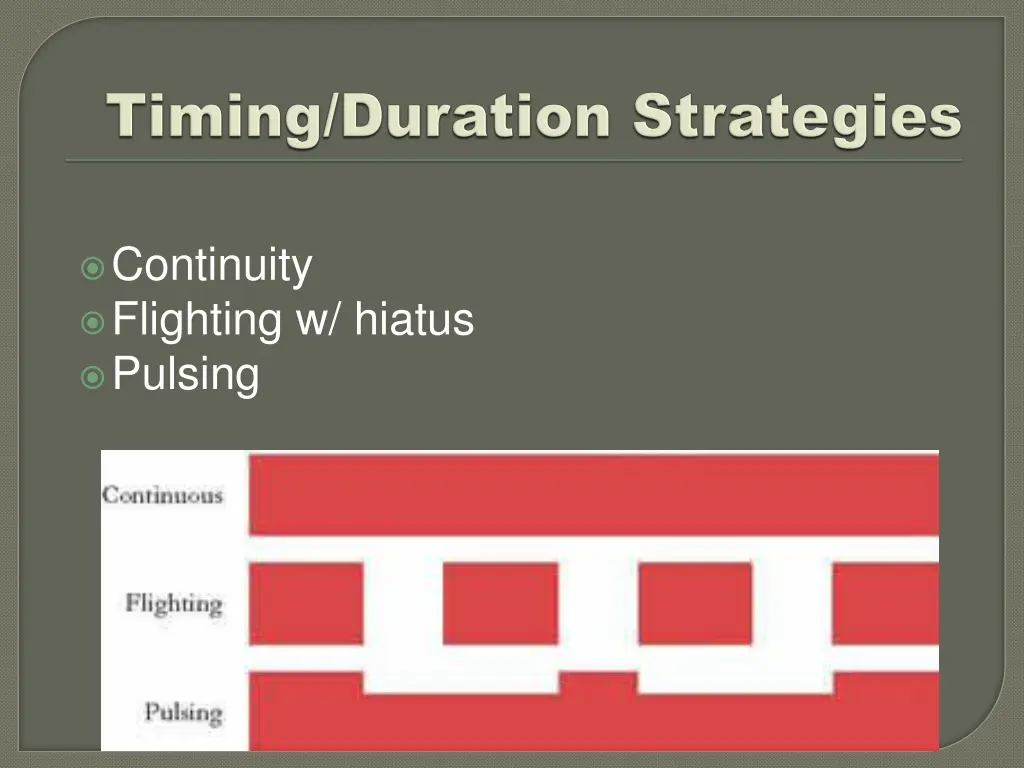 Timing/Duration Strategies

Continuity
Flighting w/ hiatus
Pulsing

Continuous

Flighting

Pulsing